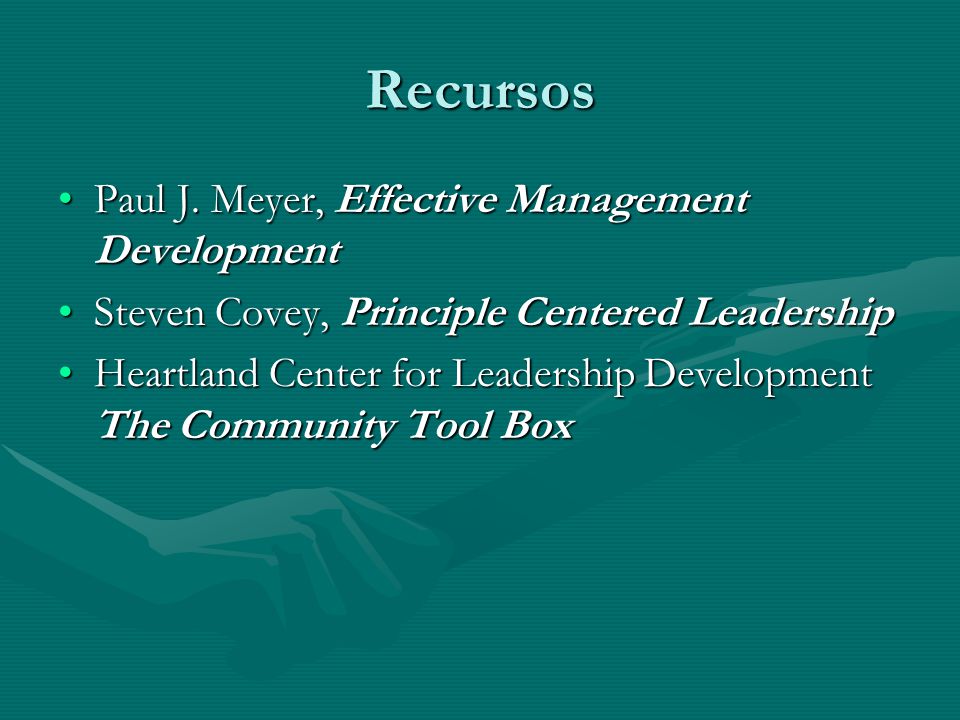 Recursos

• Paul J. Meyer, Effective Management Development
• Steven Covey, Principle Centered Leadership
• Heartland Center for Leadership Development The Community Tool Box